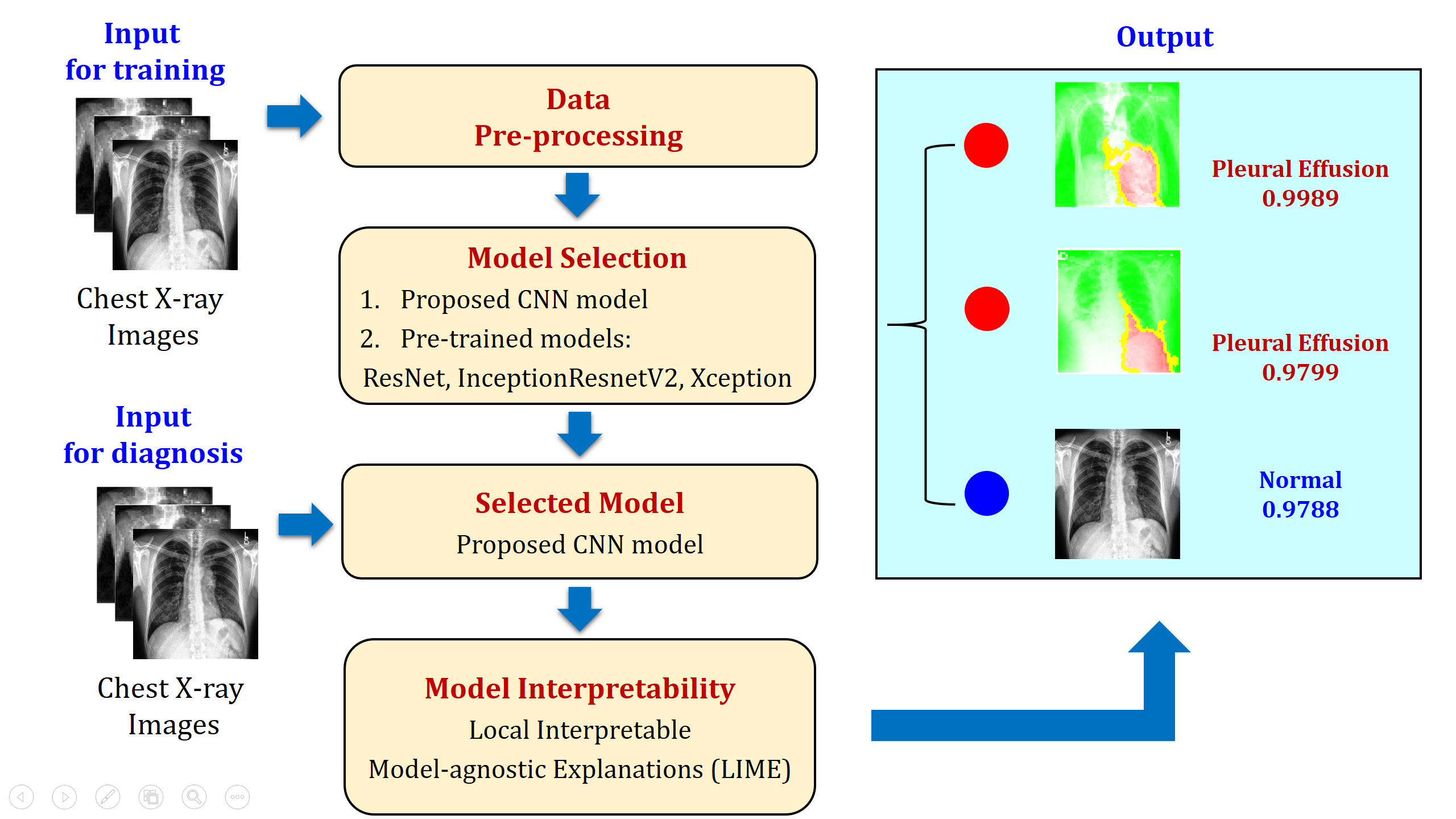 Input
for training

Chest X-ray
Images

Input
for diagnosis

Chest X-ray
Images

Data
Pre-processing

Model Selection
1. Proposed CNN model
2. Pre-trained models:
ResNet, InceptionResnetV2, Xception

Selected Model
Proposed CNN model

Model Interpretability
Local Interpretable
Model-agnostic Explanations (LIME)

Output

Pleural Effusion
0.9989

Pleural Effusion
0.9799

Normal
0.9788